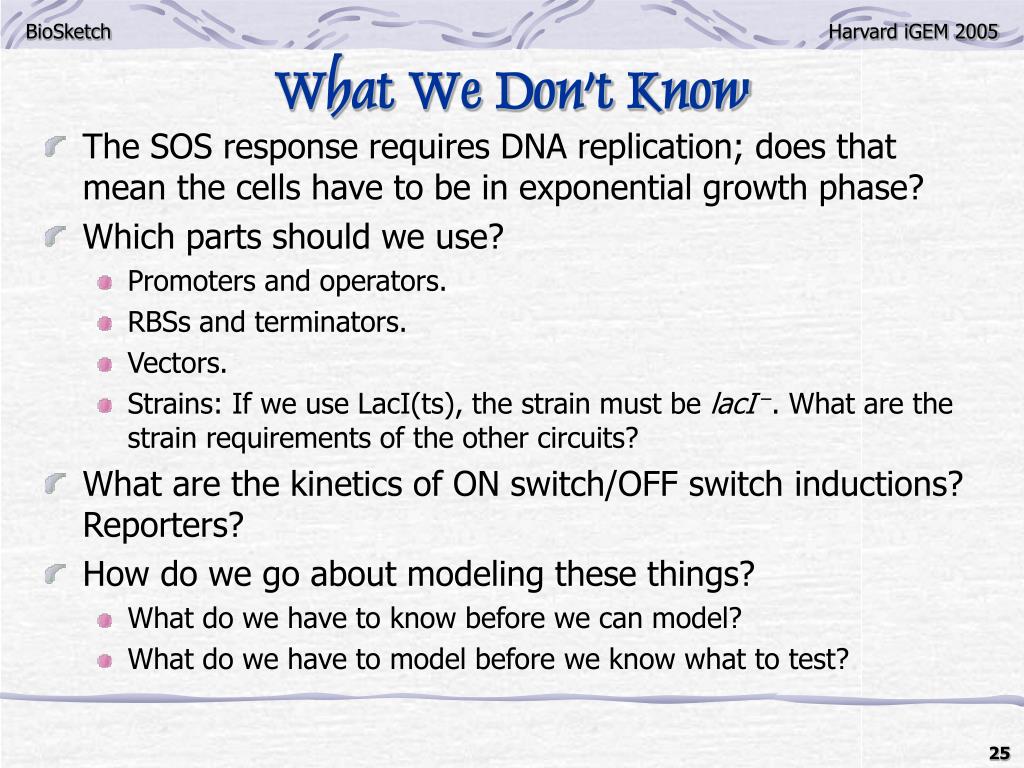 BioSketch

Harvard iGEM 2005

What We Don't Know

The SOS response requires DNA replication; does that mean the cells have to be in exponential growth phase?

Which parts should we use?

Promoters and operators.

RBSs and terminators.

Vectors.

Strains: If we use LacI(ts), the strain must be $lacI^-$. What are the strain requirements of the other circuits?

What are the kinetics of ON switch/OFF switch inductions? Reporters?

How do we go about modeling these things?

What do we have to know before we can model?

What do we have to model before we know what to test?

25